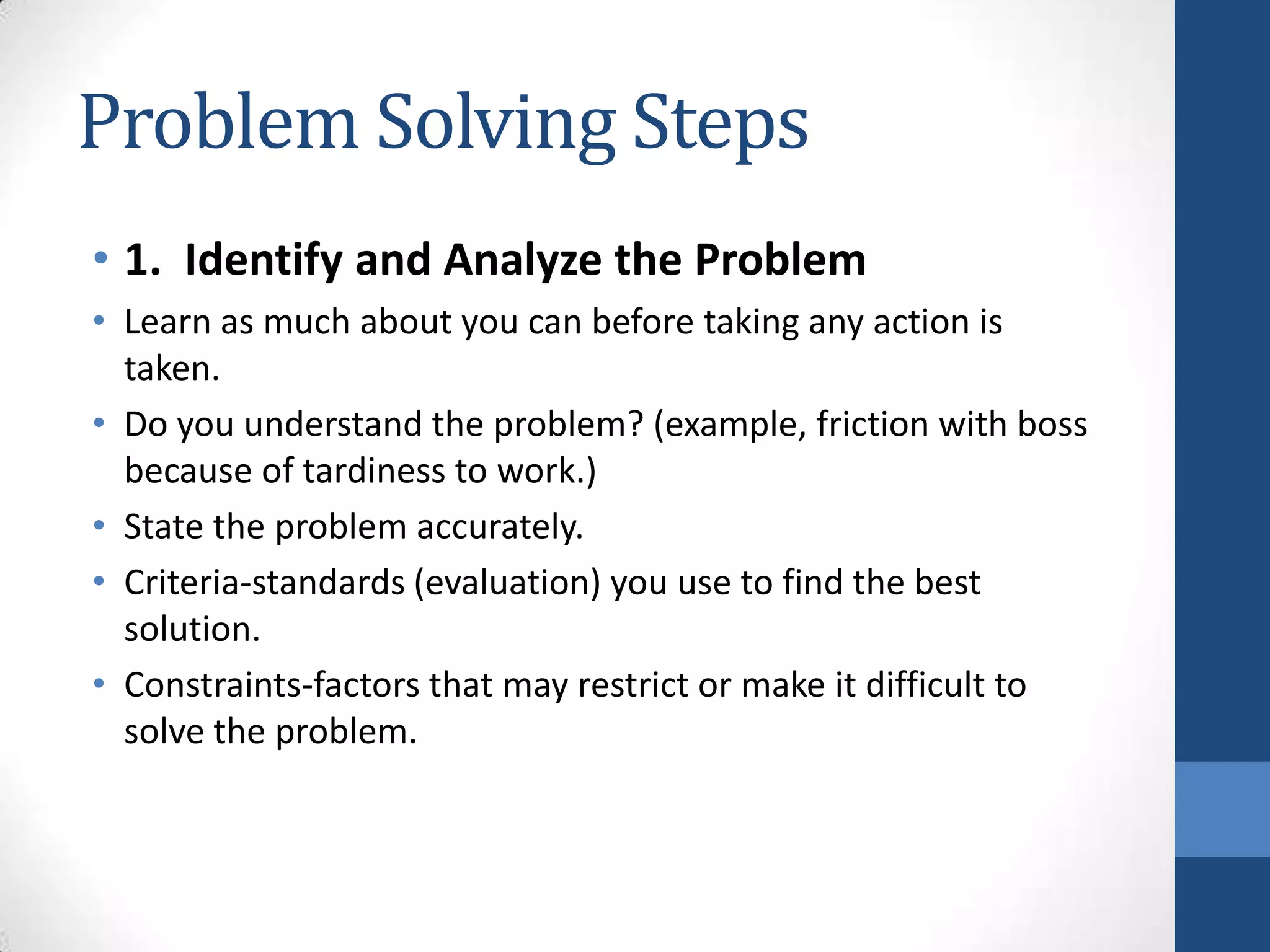 Problem Solving Steps

• 1. Identify and Analyze the Problem

• Learn as much about you can before taking any action is taken.

• Do you understand the problem? (example, friction with boss because of tardiness to work.)

• State the problem accurately.

• Criteria-standards (evaluation) you use to find the best solution.

• Constraints-factors that may restrict or make it difficult to solve the problem.